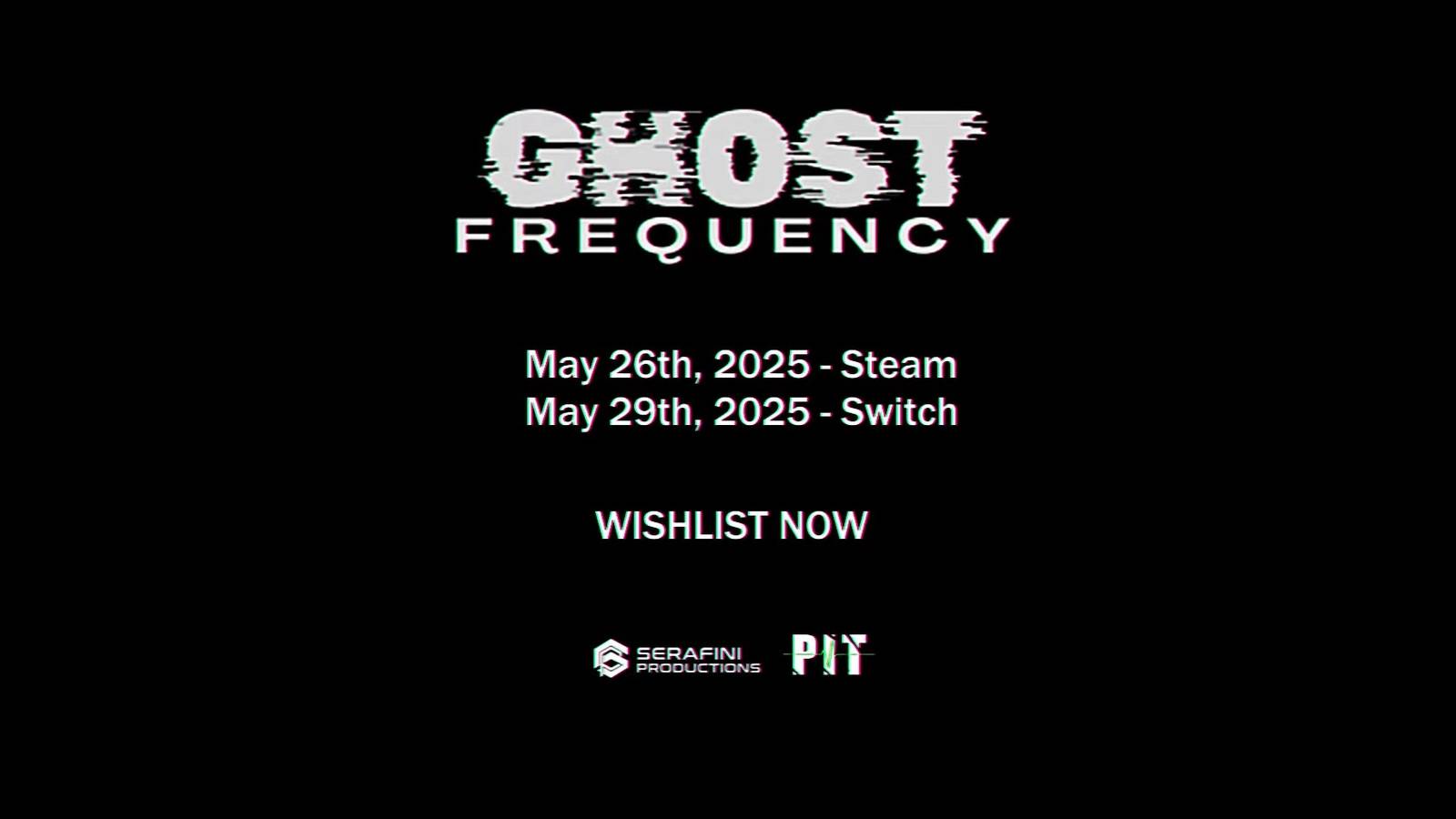 GHOST
FREQUENCY

May 26th, 2025 - Steam
May 29th, 2025 - Switch

WISHLIST NOW

SERAFINI PRODUCTIONS

PIT